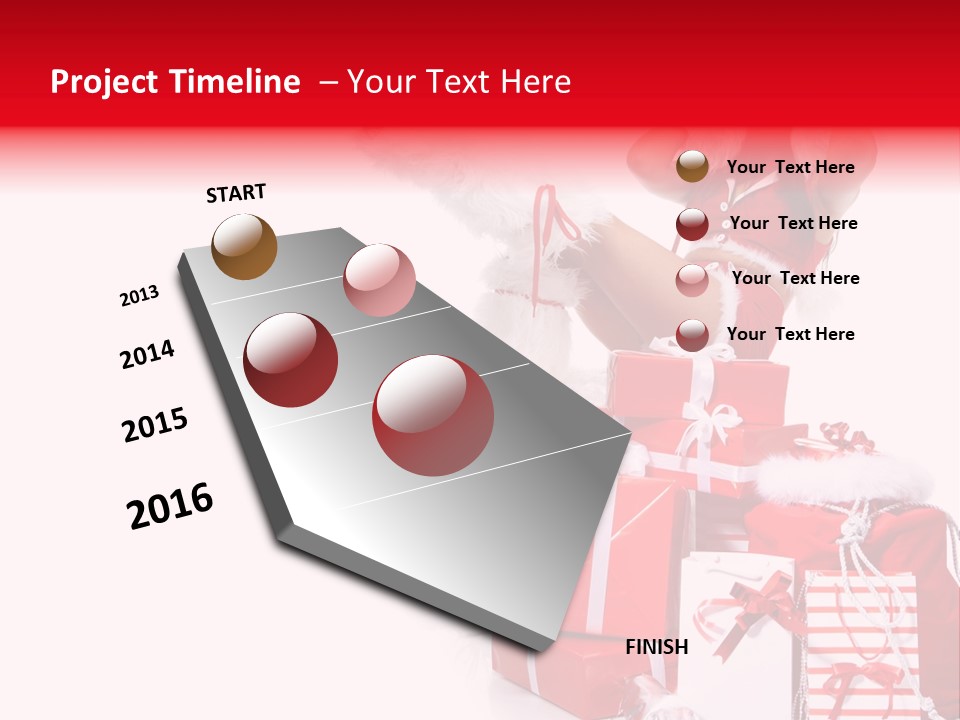 Project Timeline – Your Text Here

START

2013

2014

2015

2016

FINISH

Your Text Here

Your Text Here

Your Text Here

Your Text Here